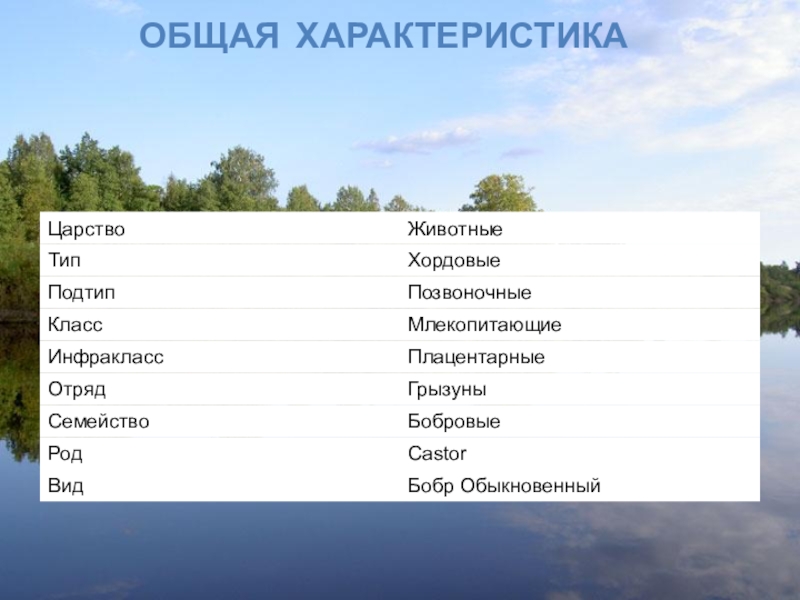 ОБЩАЯ ХАРАКТЕРИСТИКА

| Царство | Животные |
|---|---|
| Тип | Хордовые |
| Подтип | Позвоночные |
| Класс | Млекопитающие |
| Инфракласс | Плацентарные |
| Отряд | Грызуны |
| Семейство | Бобровые |
| Род | Castor |
| Вид | Бобр Обыкновенный |